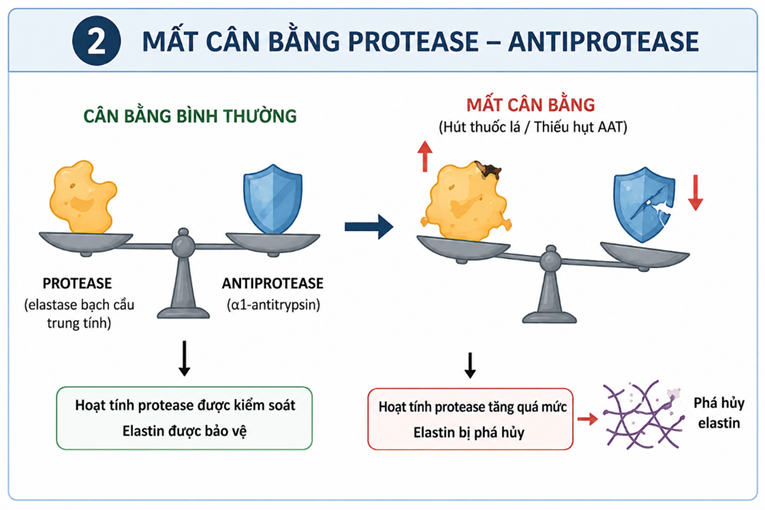 2 MẤT CÂN BẰNG PROTEASE – ANTIPROTEASE

CÂN BẰNG BÌNH THƯỜNG

PROTEASE
(elastase bạch cầu trung tính)

ANTIPROTEASE
(α1-antitrypsin)

Hoạt tính protease được kiểm soát
Elastin được bảo vệ

MẤT CÂN BẰNG
(Hút thuốc lá / Thiếu hụt AAT)

Hoạt tính protease tăng quá mức
Elastin bị phá hủy

Phá hủy elastin